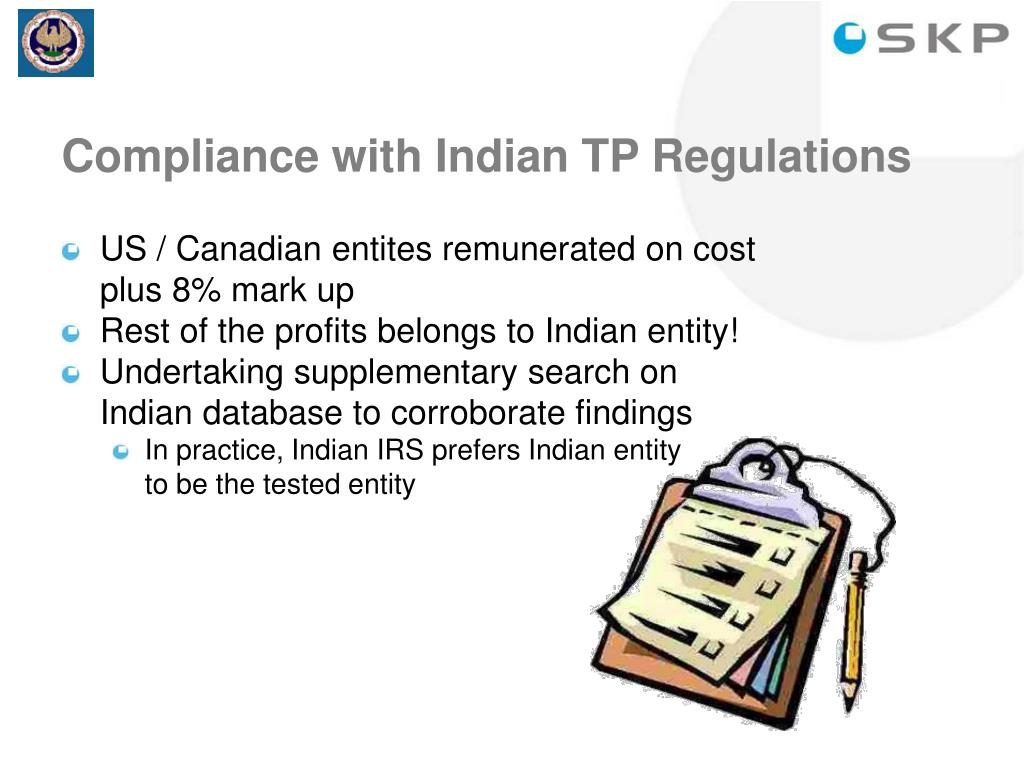 SKP

Compliance with Indian TP Regulations

US / Canadian entites remunerated on cost plus 8% mark up

Rest of the profits belongs to Indian entity!

Undertaking supplementary search on Indian database to corroborate findings

In practice, Indian IRS prefers Indian entity to be the tested entity